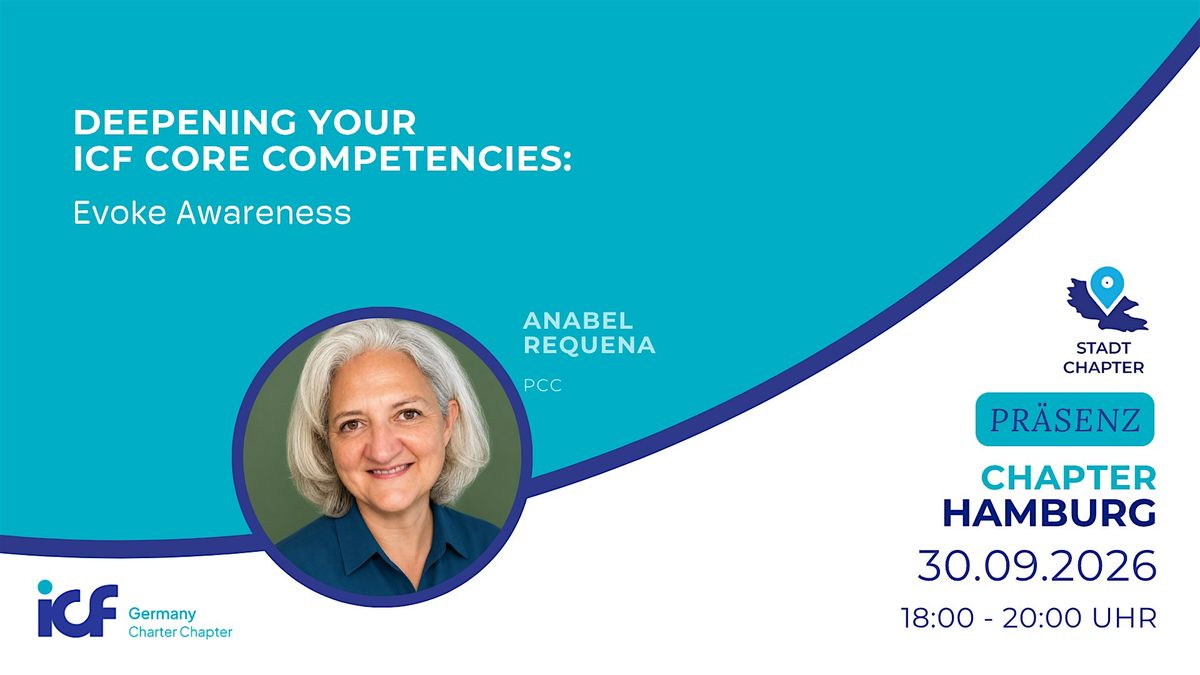 DEEPENING YOUR ICF CORE COMPETENCIES:

Evoke Awareness

ANABEL REQUENA

PCC

STADT CHAPTER

PRÄSENZ

CHAPTER HAMBURG

30.09.2026

18:00 - 20:00 UHR

icf Germany Charter Chapter